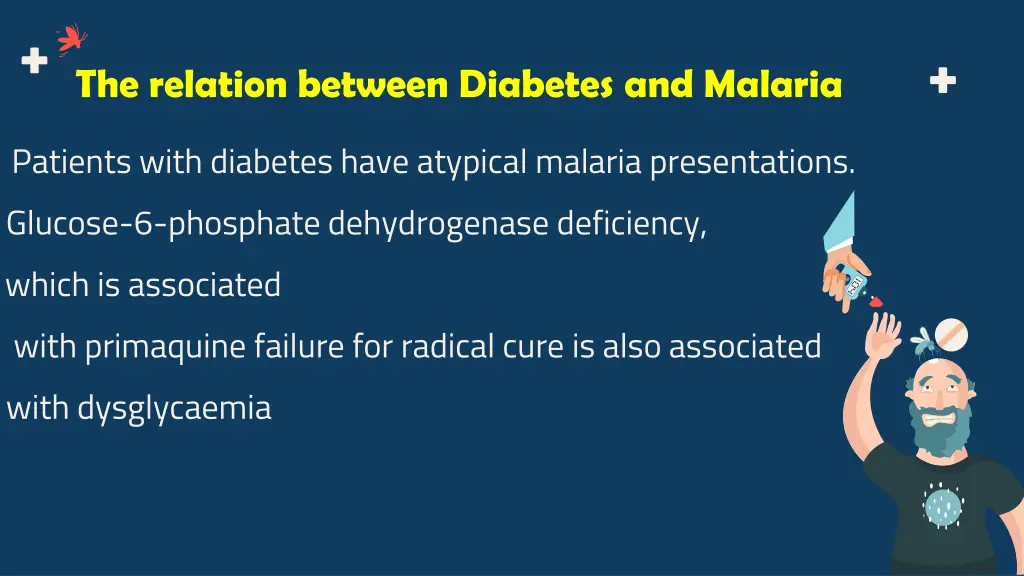 The relation between Diabetes and Malaria

Patients with diabetes have atypical malaria presentations.

Glucose-6-phosphate dehydrogenase deficiency,

which is associated

with primaquine failure for radical cure is also associated

with dysglycaemia